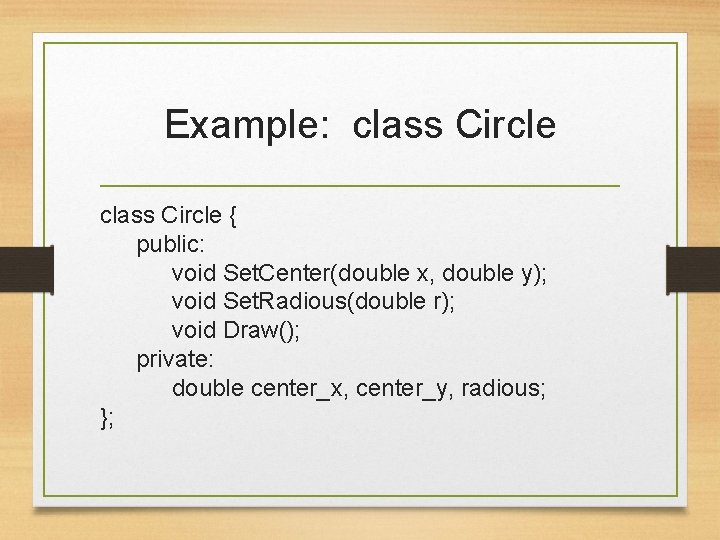 Example: class Circle

class Circle {
    public:
        void SetCenter(double x, double y);
        void SetRadious(double r);
        void Draw();
    private:
        double center_x, center_y, radious;
};